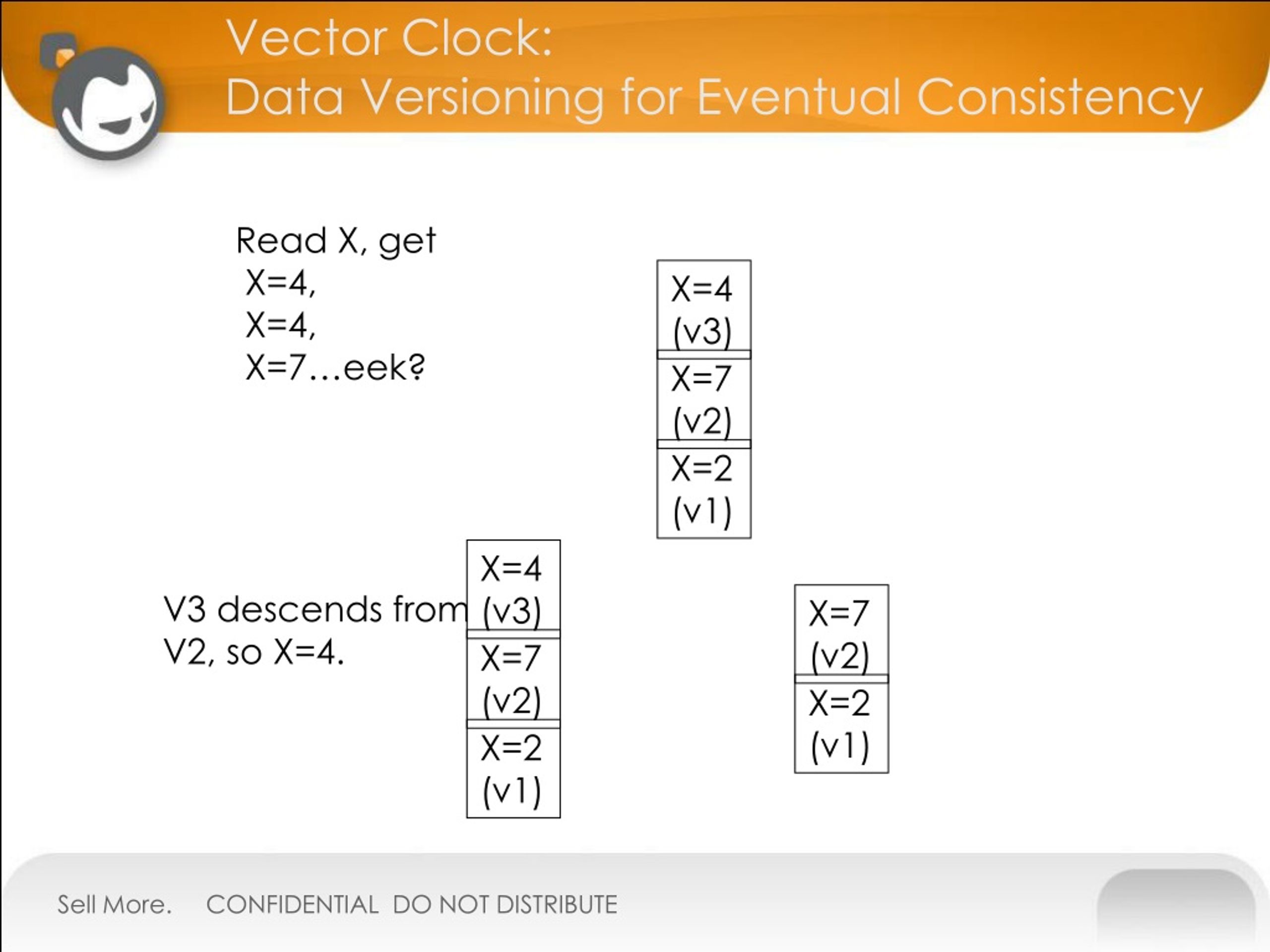 Vector Clock:
Data Versioning for Eventual Consistency

Read X, get
X=4,
X=4,
X=7…eek?

X=4
(v3)
X=7
(v2)
X=2
(v1)

V3 descends from V2, so X=4.

X=4
(v3)
X=7
(v2)
X=2
(v1)

X=7
(v2)
X=2
(v1)

Sell More. CONFIDENTIAL DO NOT DISTRIBUTE